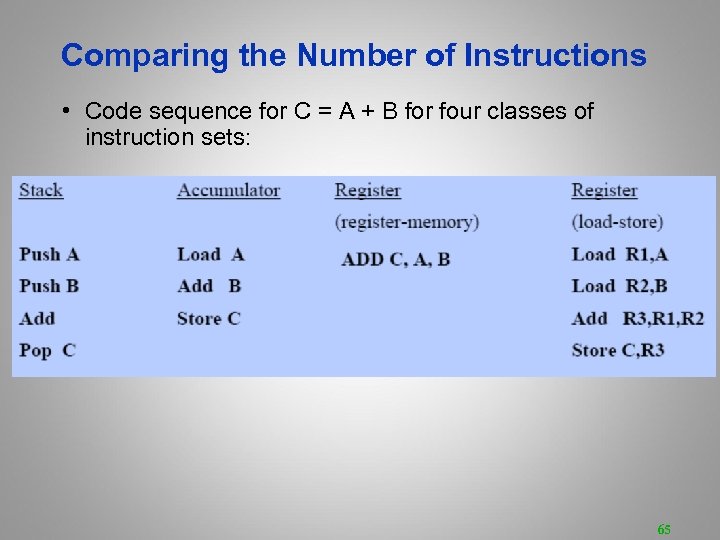 Comparing the Number of Instructions

• Code sequence for C = A + B for four classes of instruction sets:

| Stack | Accumulator | Register (register-memory) | Register (load-store) |
|---|---|---|---|
| Push A | Load A | ADD C, A, B | Load R1,A |
| Push B | Add B | | Load R2,B |
| Add | Store C | | Add R3,R1,R2 |
| Pop C | | | Store C,R3 |

65